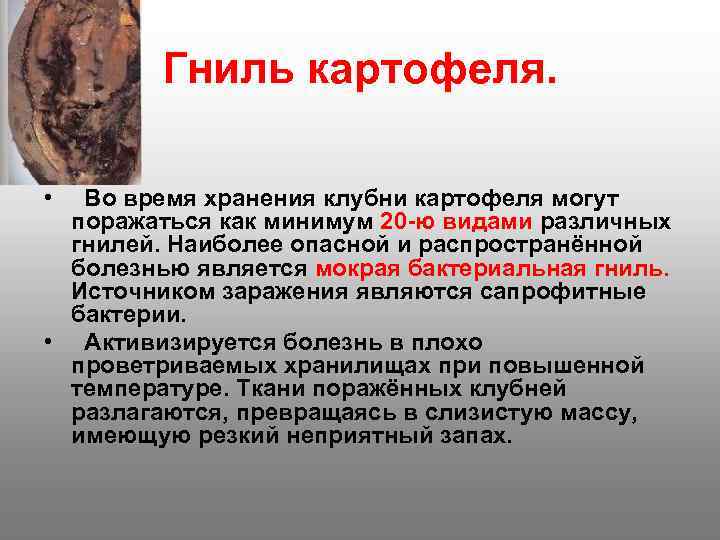 Гниль картофеля.

• Во время хранения клубни картофеля могут поражаться как минимум 20-ю видами различных гнилей. Наиболее опасной и распространённой болезнью является мокрая бактериальная гниль. Источником заражения являются сапрофитные бактерии.

• Активизируется болезнь в плохо проветриваемых хранилищах при повышенной температуре. Ткани поражённых клубней разлагаются, превращаясь в слизистую массу, имеющую резкий неприятный запах.